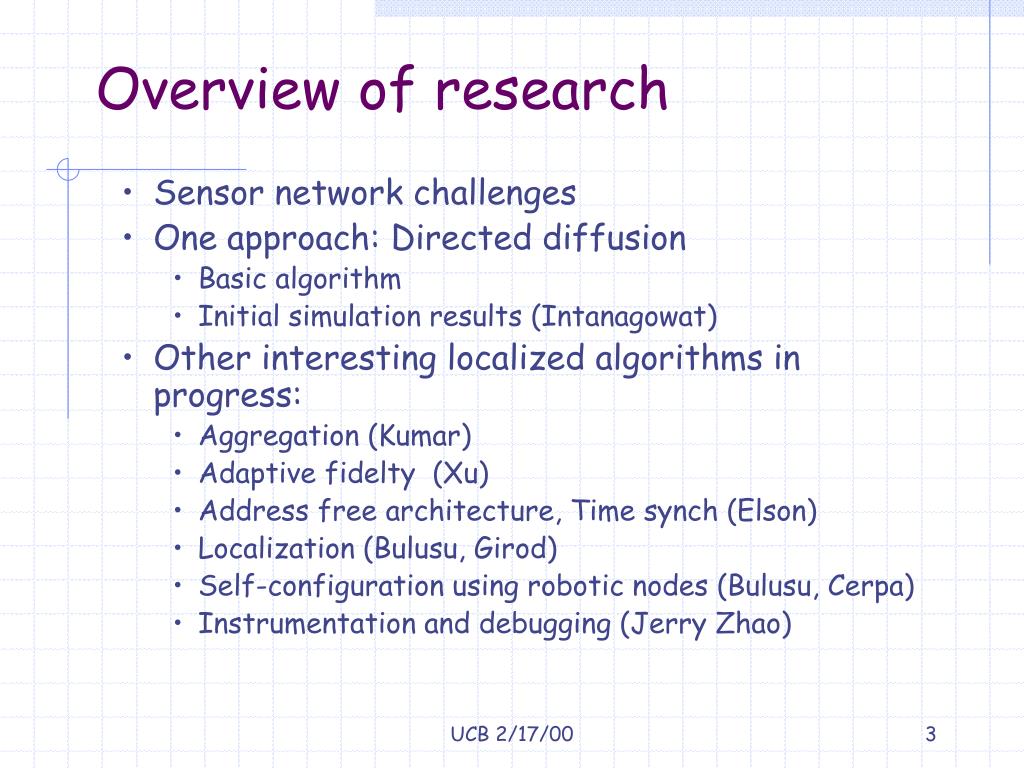 Overview of research

• Sensor network challenges
• One approach: Directed diffusion
  • Basic algorithm
  • Initial simulation results (Intanagowat)
• Other interesting localized algorithms in progress:
  • Aggregation (Kumar)
  • Adaptive fidelty (Xu)
  • Address free architecture, Time synch (Elson)
  • Localization (Bulusu, Girod)
  • Self-configuration using robotic nodes (Bulusu, Cerpa)
  • Instrumentation and debugging (Jerry Zhao)

UCB 2/17/00

3